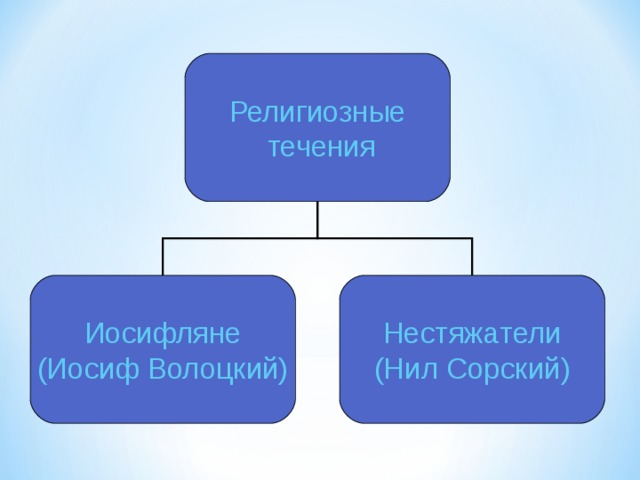 Религиозные течения

Иосифляне (Иосиф Волоцкий)

Нестяжатели (Нил Сорский)